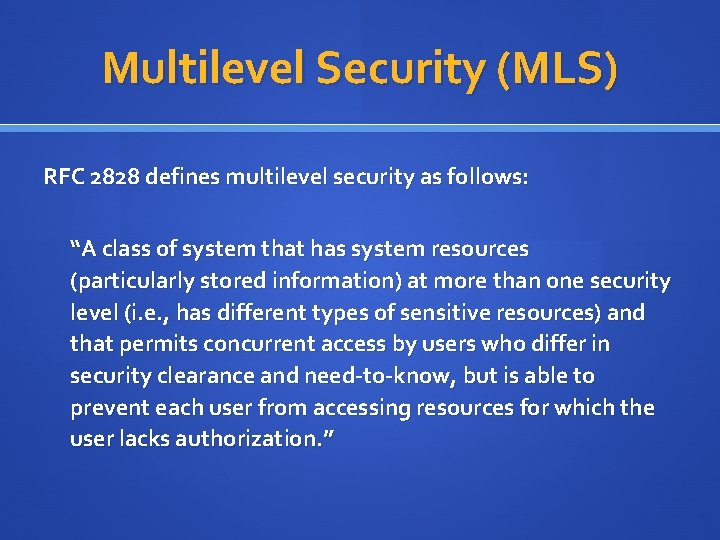 Multilevel Security (MLS)

RFC 2828 defines multilevel security as follows:

“A class of system that has system resources (particularly stored information) at more than one security level (i.e., has different types of sensitive resources) and that permits concurrent access by users who differ in security clearance and need-to-know, but is able to prevent each user from accessing resources for which the user lacks authorization.”